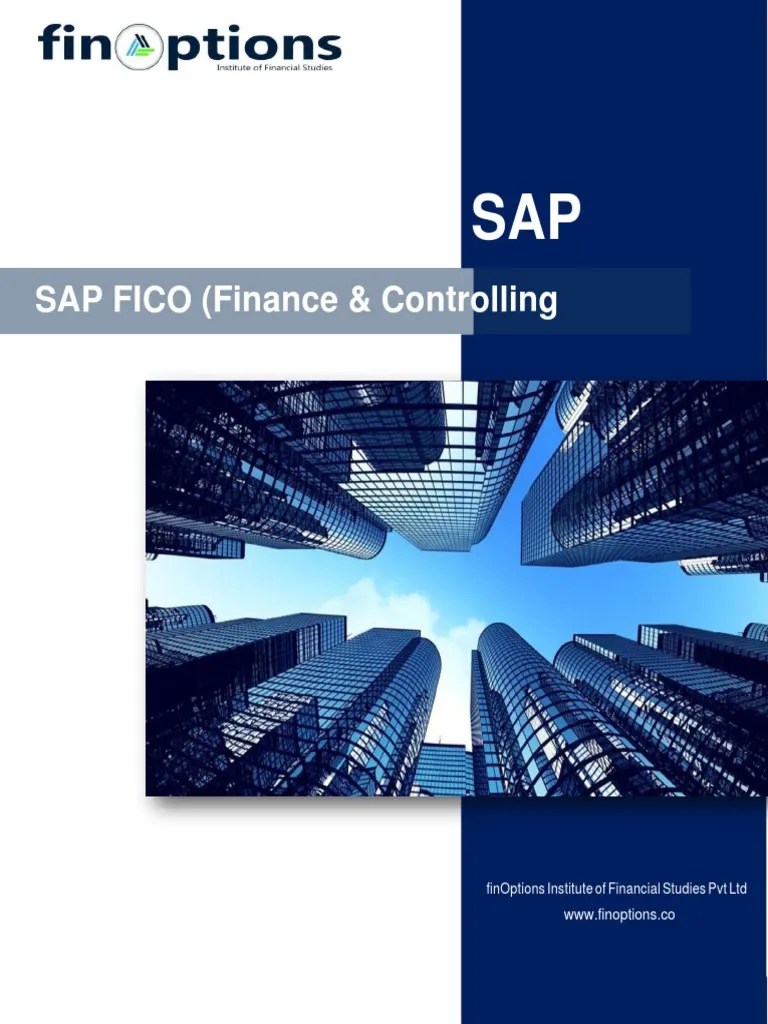 finOptions
Institute of Financial Studies

SAP

SAP FICO (Finance & Controlling

finOptions Institute of Financial Studies Pvt Ltd
www.finoptions.co